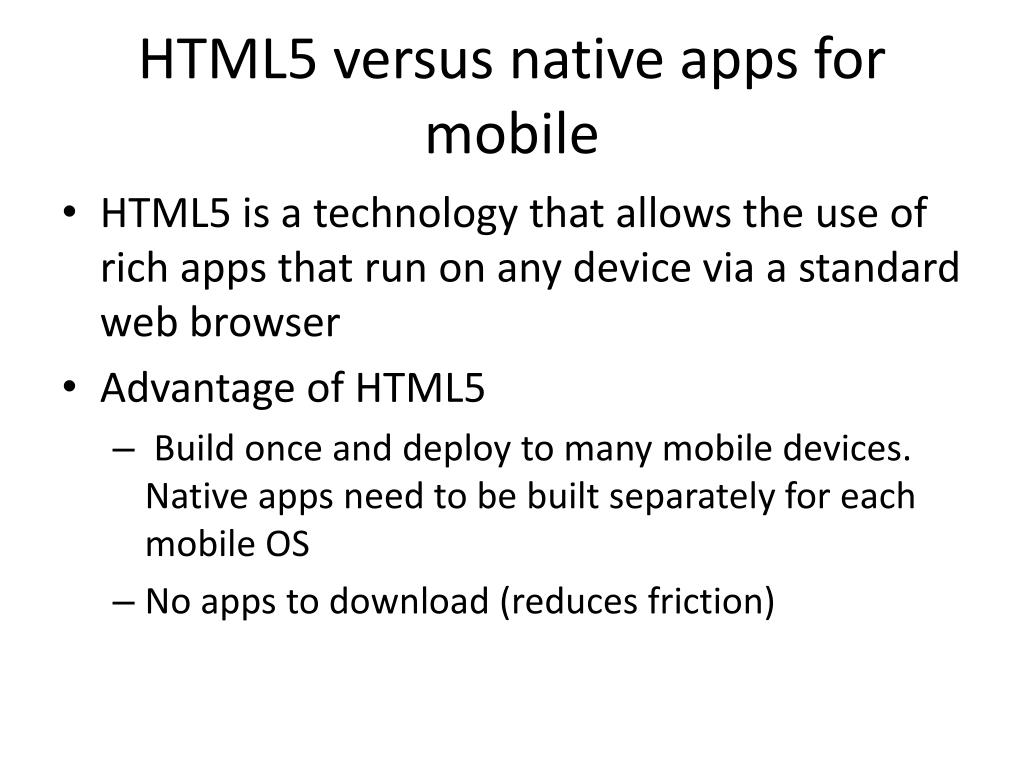 HTML5 versus native apps for mobile

• HTML5 is a technology that allows the use of rich apps that run on any device via a standard web browser
• Advantage of HTML5
– Build once and deploy to many mobile devices. Native apps need to be built separately for each mobile OS
– No apps to download (reduces friction)